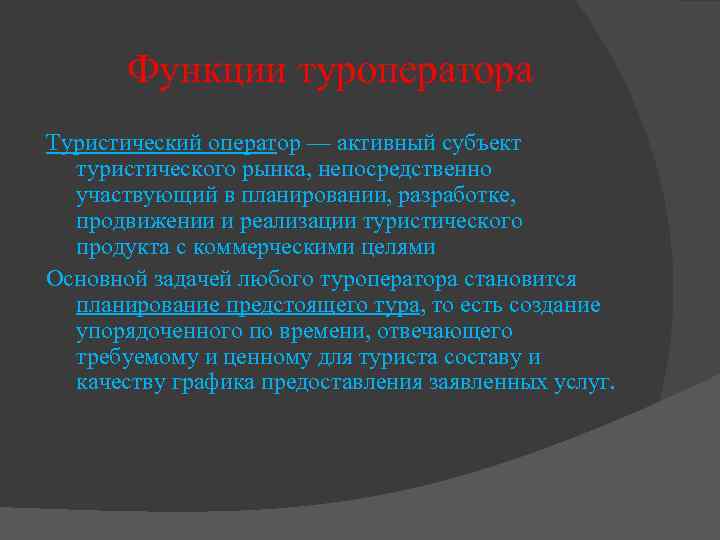 Функции туроператора

Туристический оператор — активный субъект туристического рынка, непосредственно участвующий в планировании, разработке, продвижении и реализации туристического продукта с коммерческими целями

Основной задачей любого туроператора становится планирование предстоящего тура, то есть создание упорядоченного по времени, отвечающего требуемому и ценному для туриста составу и качеству графика предоставления заявленных услуг.